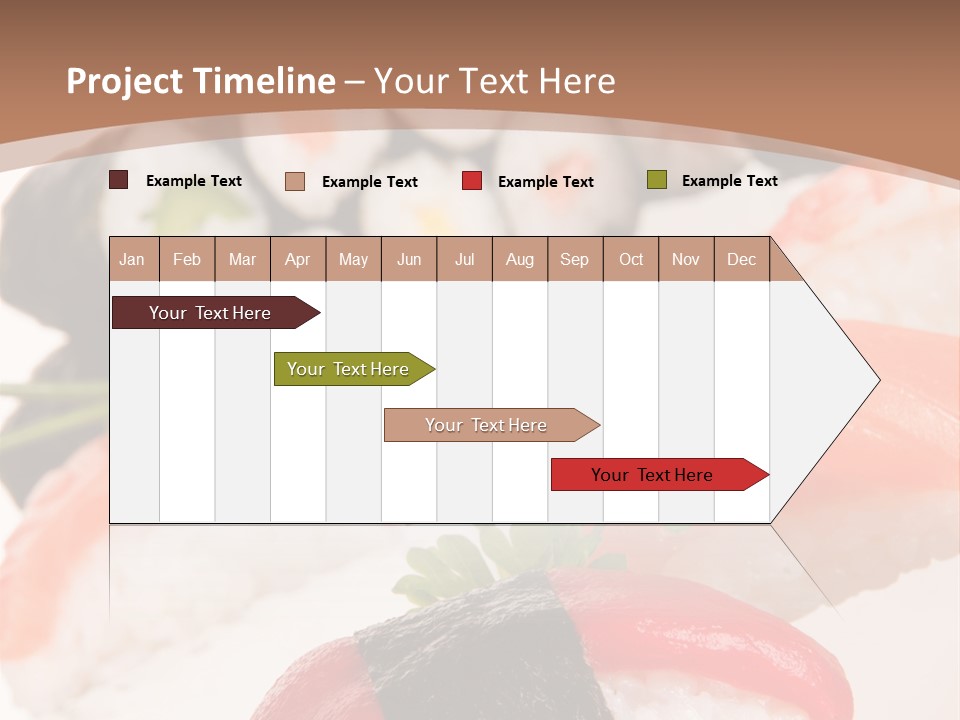 Project Timeline – Your Text Here

Example Text Example Text Example Text Example Text

| Jan | Feb | Mar | Apr | May | Jun | Jul | Aug | Sep | Oct | Nov | Dec |
|---|---|---|---|---|---|---|---|---|---|---|---|

Your Text Here

Your Text Here

Your Text Here

Your Text Here